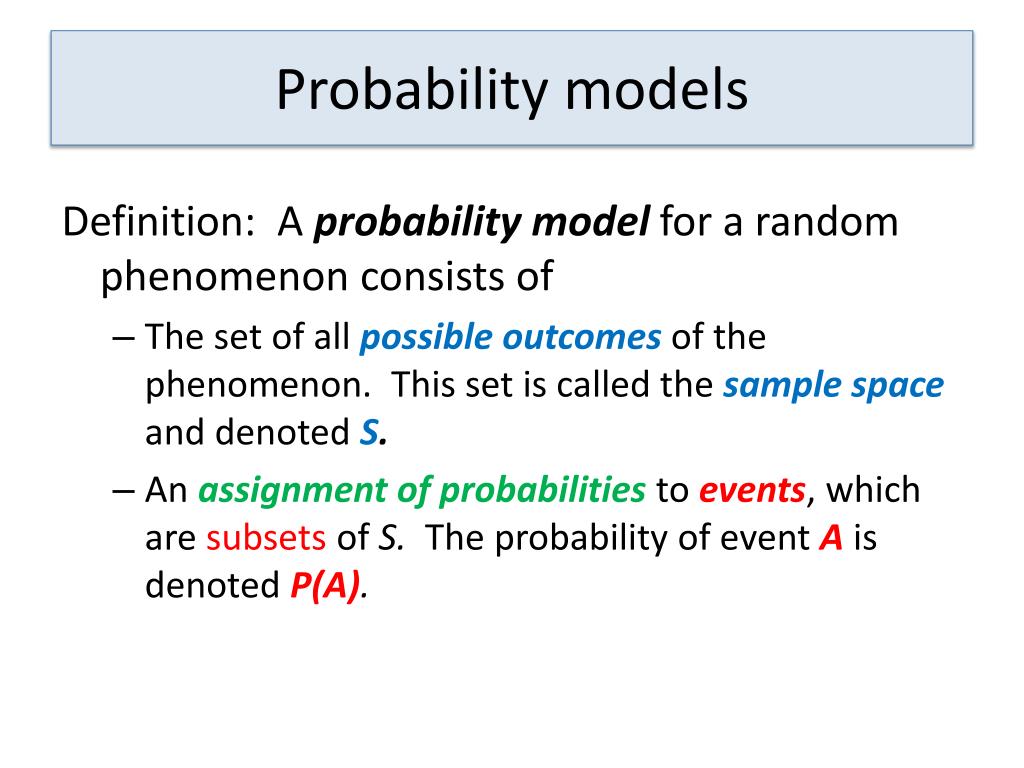 Probability models

Definition: A probability model for a random phenomenon consists of

– The set of all possible outcomes of the phenomenon. This set is called the sample space and denoted S.

– An assignment of probabilities to events, which are subsets of S. The probability of event A is denoted P(A).